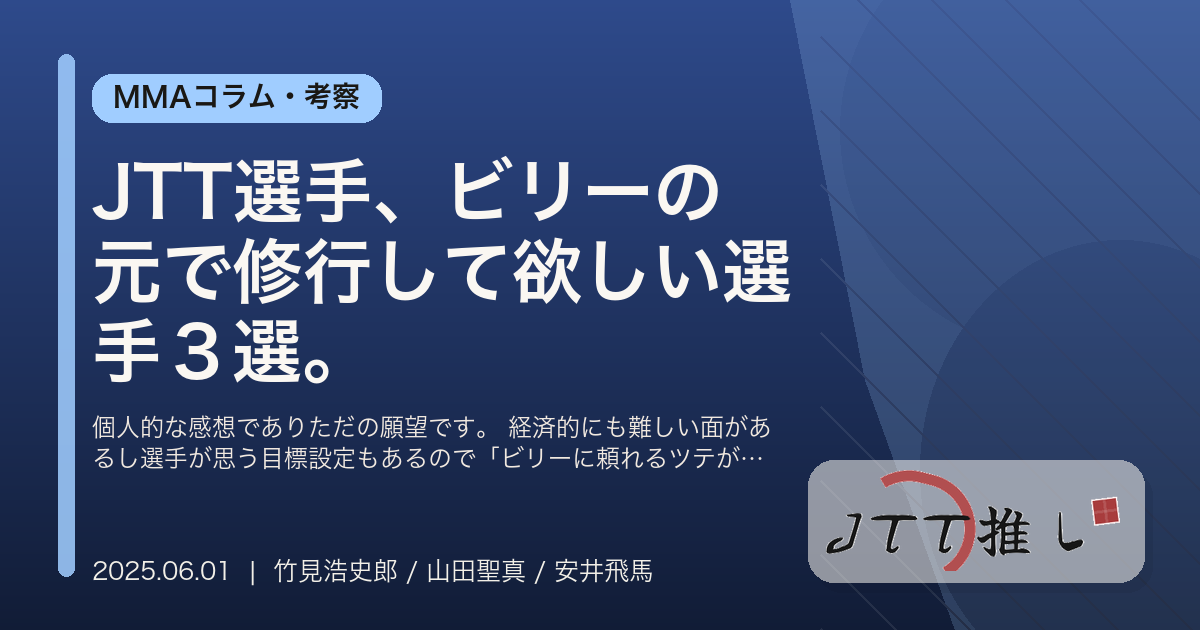 MMAコラム・考察

JTT選手、ビリーの元で修行して欲しい選手３選。

個人的な感想でありただの願望です。 経済的にも難しい面があるし選手が思う目標設定もあるので「ビリーに頼れるツテが…

2025.06.01 | 竹見浩史郎 / 山田聖真 / 安井飛馬

JTT推し